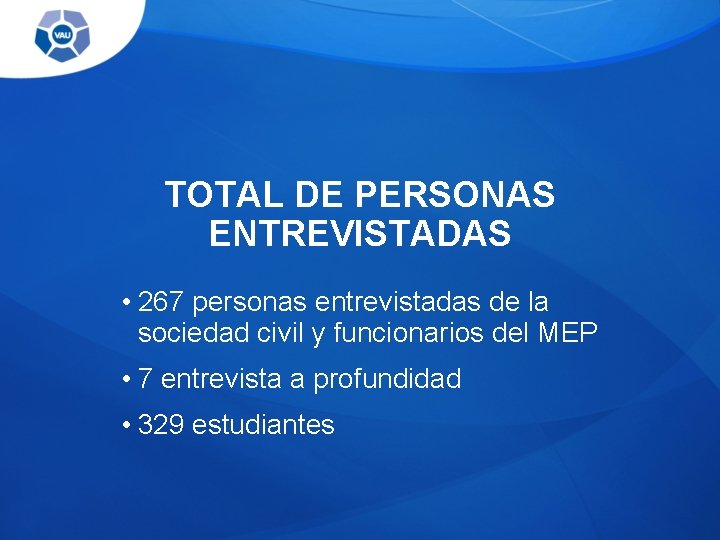 VAU

TOTAL DE PERSONAS ENTREVISTADAS

• 267 personas entrevistadas de la sociedad civil y funcionarios del MEP

• 7 entrevista a profundidad

• 329 estudiantes